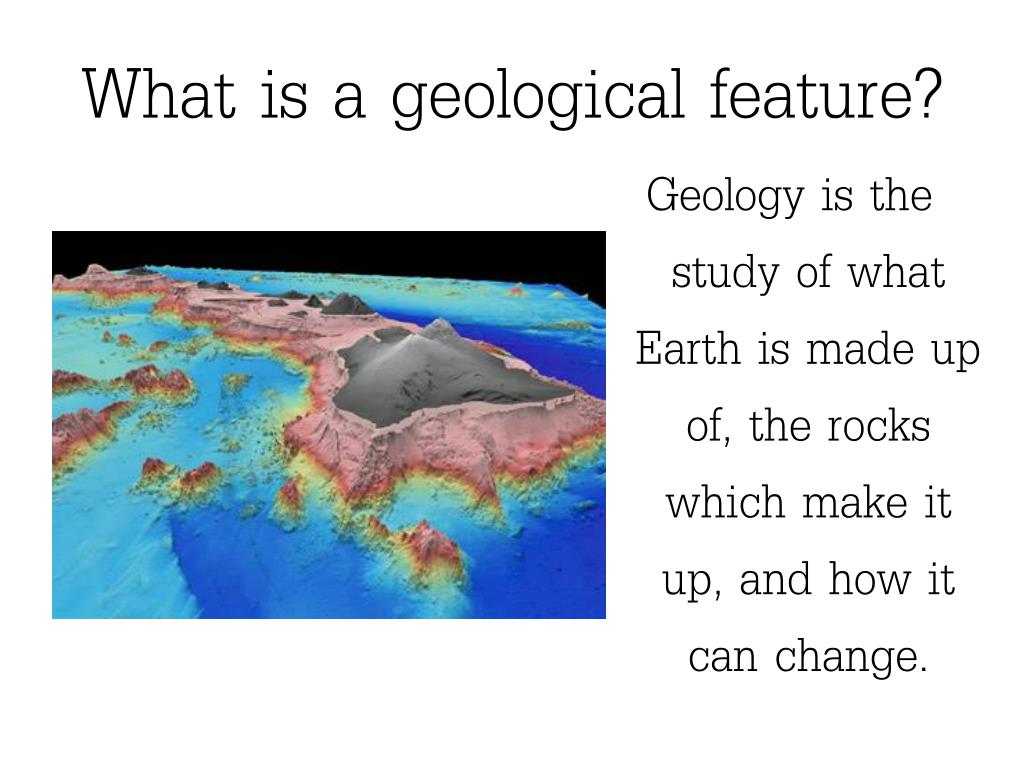 What is a geological feature?

Geology is the study of what Earth is made up of, the rocks which make it up, and how it can change.